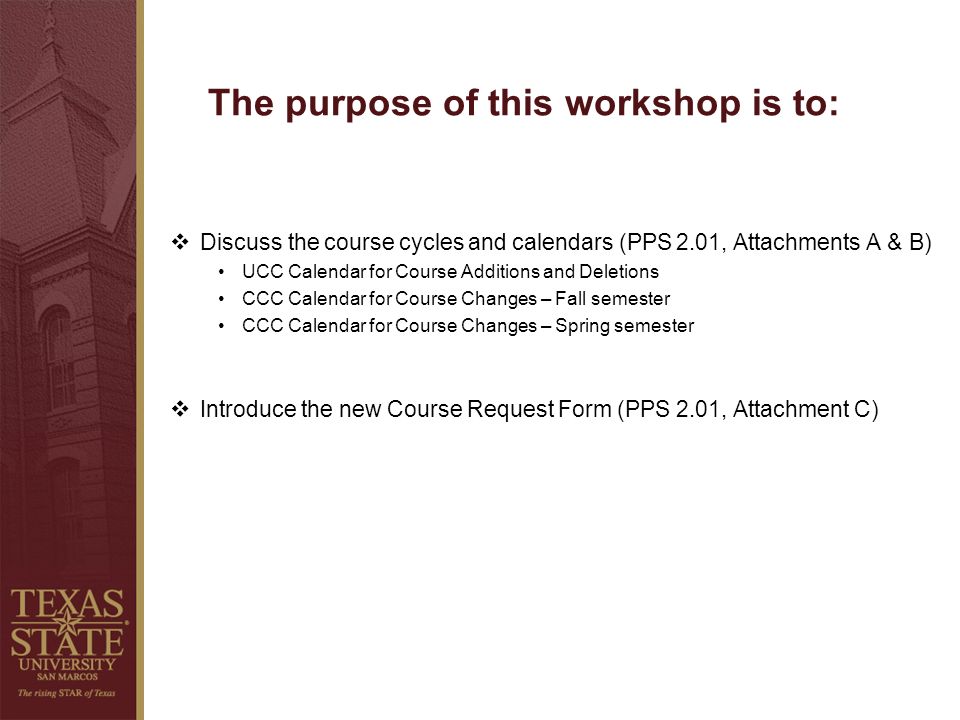 The purpose of this workshop is to:

❖ Discuss the course cycles and calendars (PPS 2.01, Attachments A & B)
• UCC Calendar for Course Additions and Deletions
• CCC Calendar for Course Changes – Fall semester
• CCC Calendar for Course Changes – Spring semester

❖ Introduce the new Course Request Form (PPS 2.01, Attachment C)

TEXAS STATE UNIVERSITY SAN MARCOS
The rising STAR of Texas